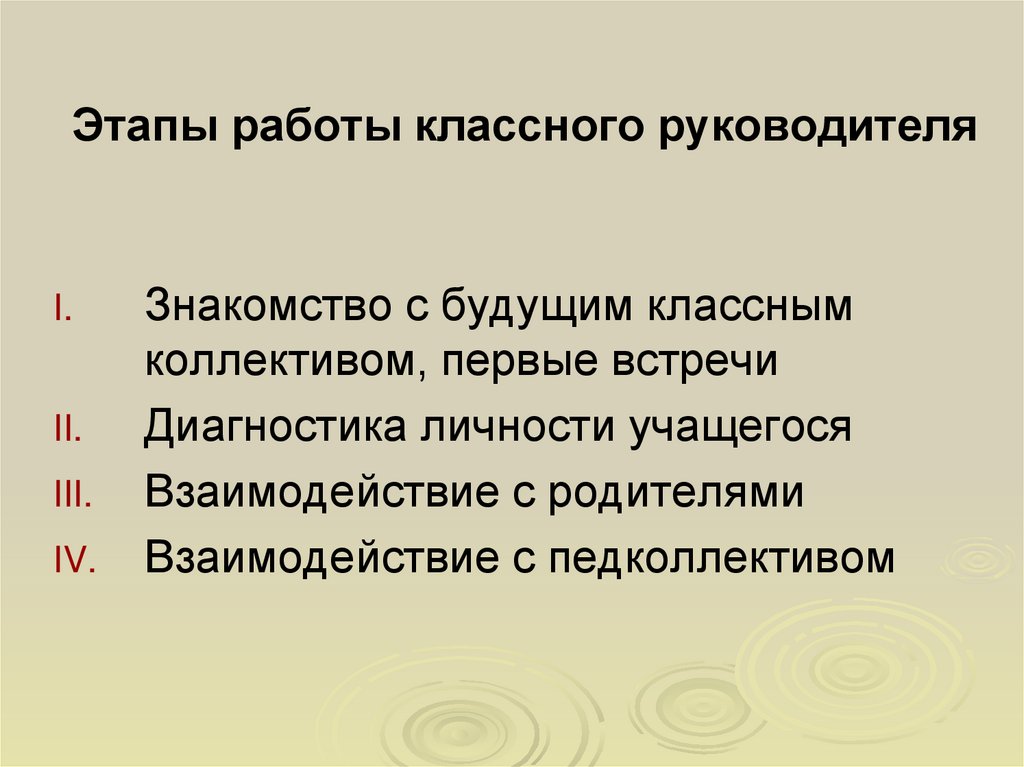 Этапы работы классного руководителя

I. Знакомство с будущим классным коллективом, первые встречи

II. Диагностика личности учащегося

III. Взаимодействие с родителями

IV. Взаимодействие с педколлективом